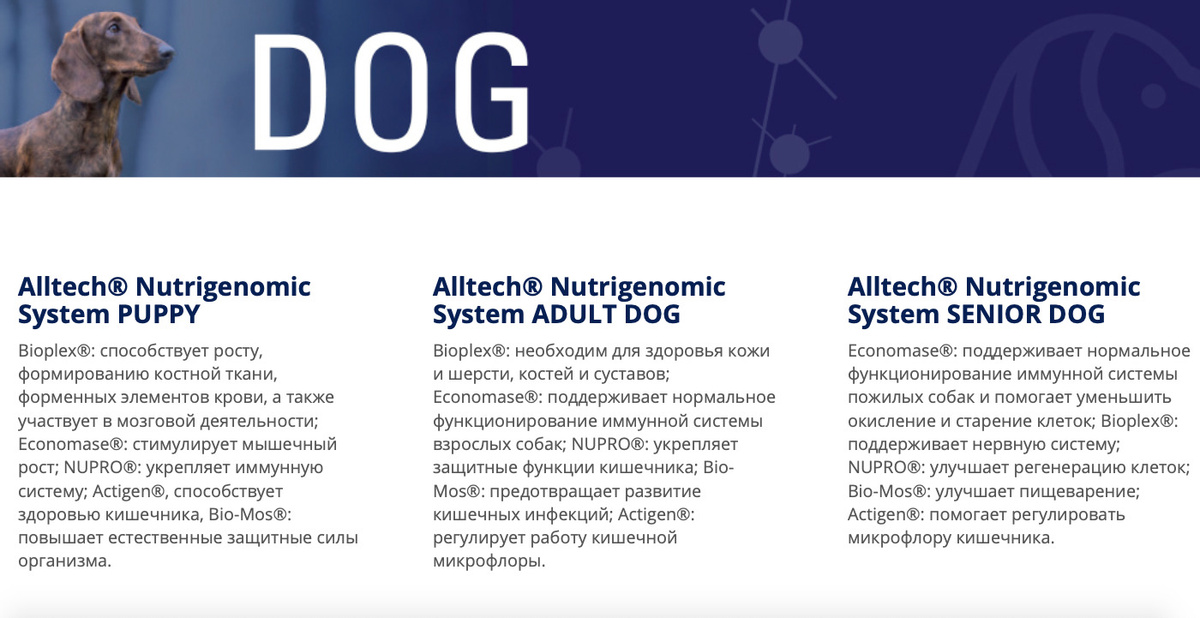 DOG

Alltech® Nutrigenomic System PUPPY

Bioplex®: способствует росту, формированию костной ткани, форменных элементов крови, а также участвует в мозговой деятельности; Economase®: стимулирует мышечный рост; NUPRO®: укрепляет иммунную систему; Actigen®, способствует здоровью кишечника, Bio-Mos®: повышает естественные защитные силы организма.

Alltech® Nutrigenomic System ADULT DOG

Bioplex®: необходим для здоровья кожи и шерсти, костей и суставов; Economase®: поддерживает нормальное функционирование иммунной системы взрослых собак; NUPRO®: укрепляет защитные функции кишечника; Bio-Mos®: предотвращает развитие кишечных инфекций; Actigen®: регулирует работу кишечной микрофлоры.

Alltech® Nutrigenomic System SENIOR DOG

Economase®: поддерживает нормальное функционирование иммунной системы пожилых собак и помогает уменьшить окисление и старение клеток; Bioplex®: поддерживает нервную систему; NUPRO®: улучшает регенерацию клеток; Bio-Mos®: улучшает пищеварение; Actigen®: помогает регулировать микрофлору кишечника.